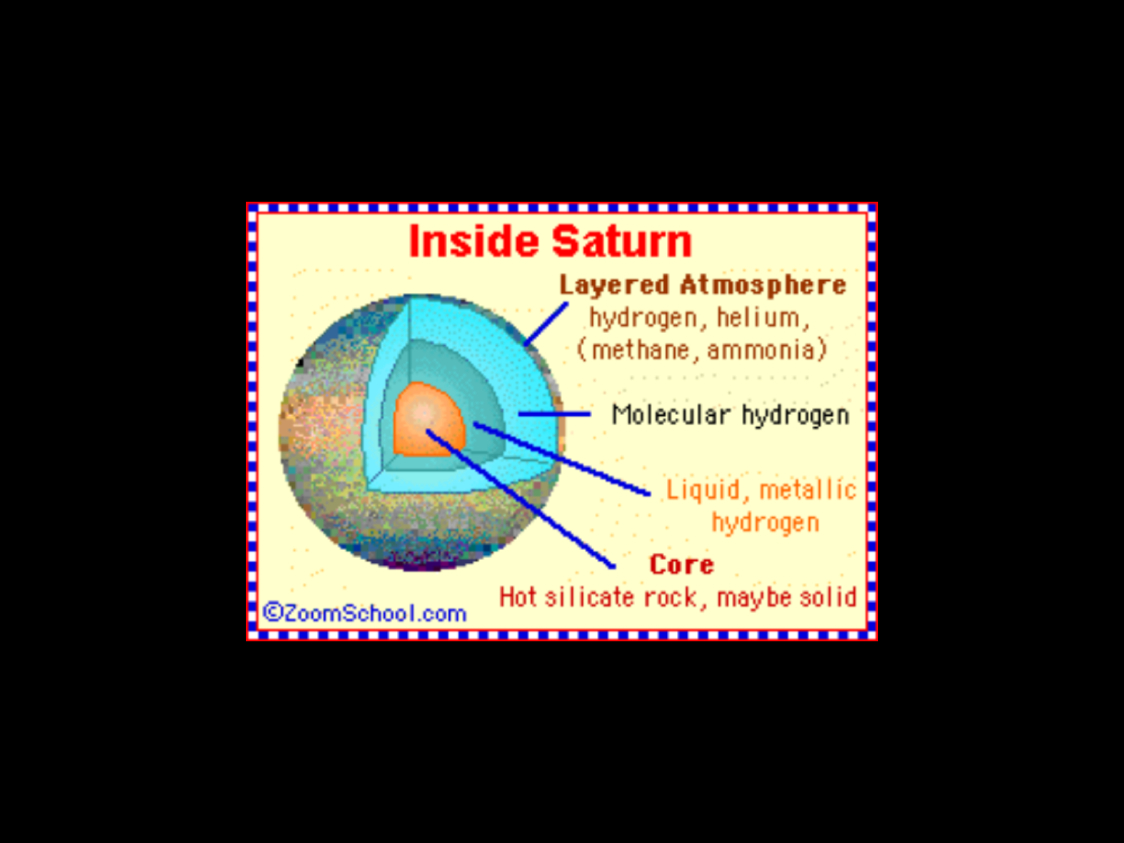 Inside Saturn

Layered Atmosphere
hydrogen, helium,
(methane, ammonia)

Molecular hydrogen

Liquid, metallic
hydrogen

Core
Hot silicate rock, maybe solid

©ZoomSchool.com